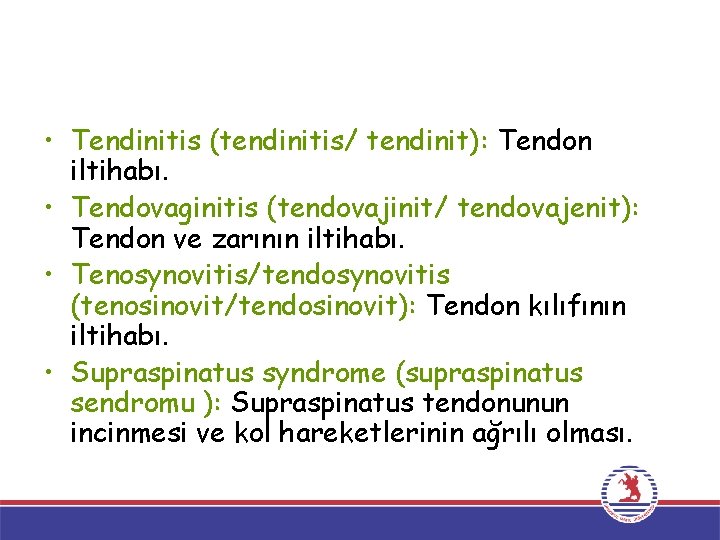 • Tendinitis (tendinitis/ tendinit): Tendon iltihabı.
• Tendovaginitis (tendovajinit/ tendovajenit): Tendon ve zarının iltihabı.
• Tenosynovitis/tendosynovitis (tenosinovit/tendosinovit): Tendon kılıfının iltihabı.
• Supraspinatus syndrome (supraspinatus sendromu ): Supraspinatus tendonunun incinmesi ve kol hareketlerinin ağrılı olması.